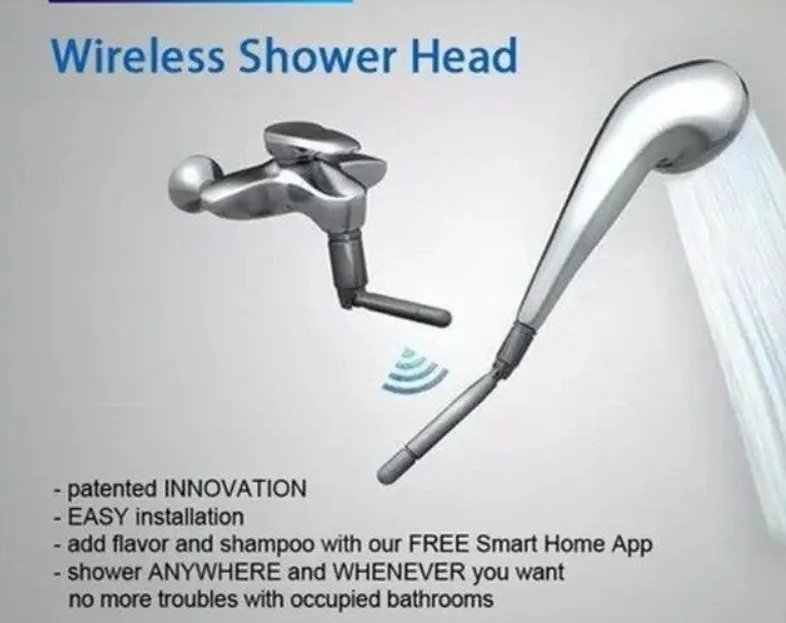 Wireless Shower Head

- patented INNOVATION
- EASY installation
- add flavor and shampoo with our FREE Smart Home App
- shower ANYWHERE and WHENEVER you want no more troubles with occupied bathrooms